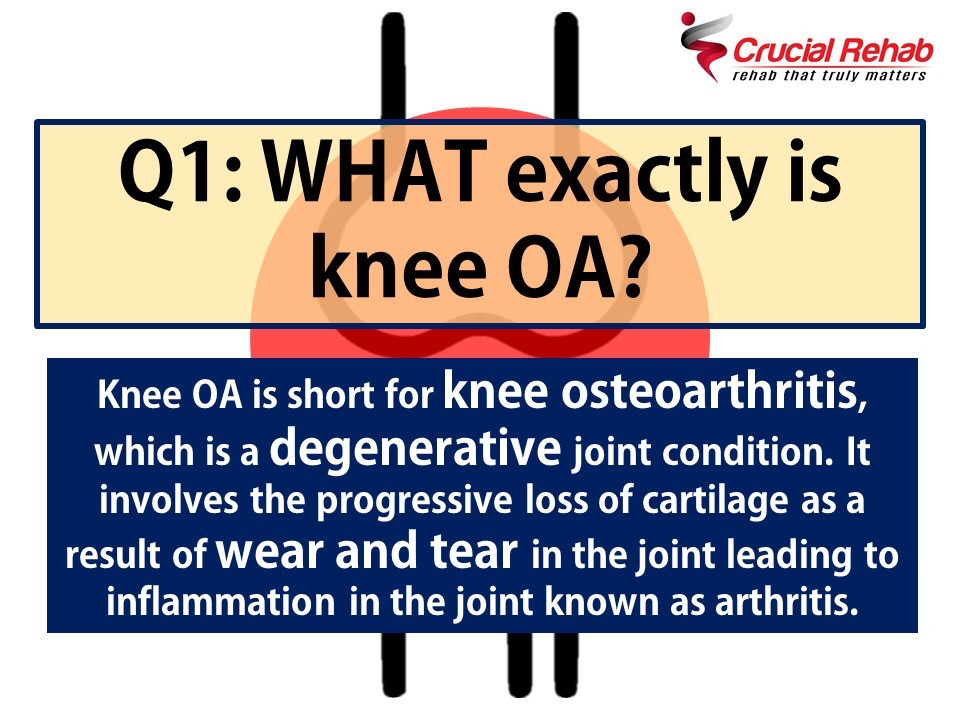 Crucial Rehab
rehab that truly matters

Q1: WHAT exactly is knee OA?

Knee OA is short for knee osteoarthritis, which is a degenerative joint condition. It involves the progressive loss of cartilage as a result of wear and tear in the joint leading to inflammation in the joint known as arthritis.